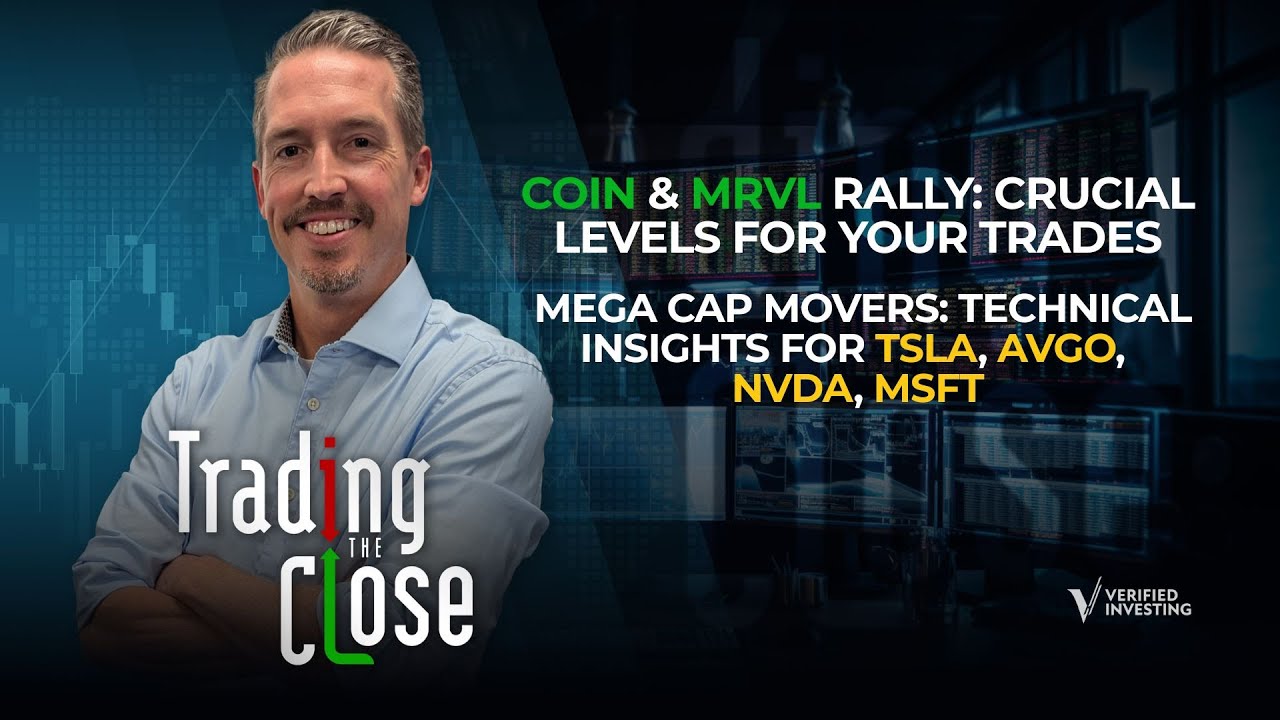 COIN & MRVL RALLY: CRUCIAL LEVELS FOR YOUR TRADES

MEGA CAP MOVERS: TECHNICAL INSIGHTS FOR TSLA, AVGO, NVDA, MSFT

Trading THE Close

VERIFIED INVESTING